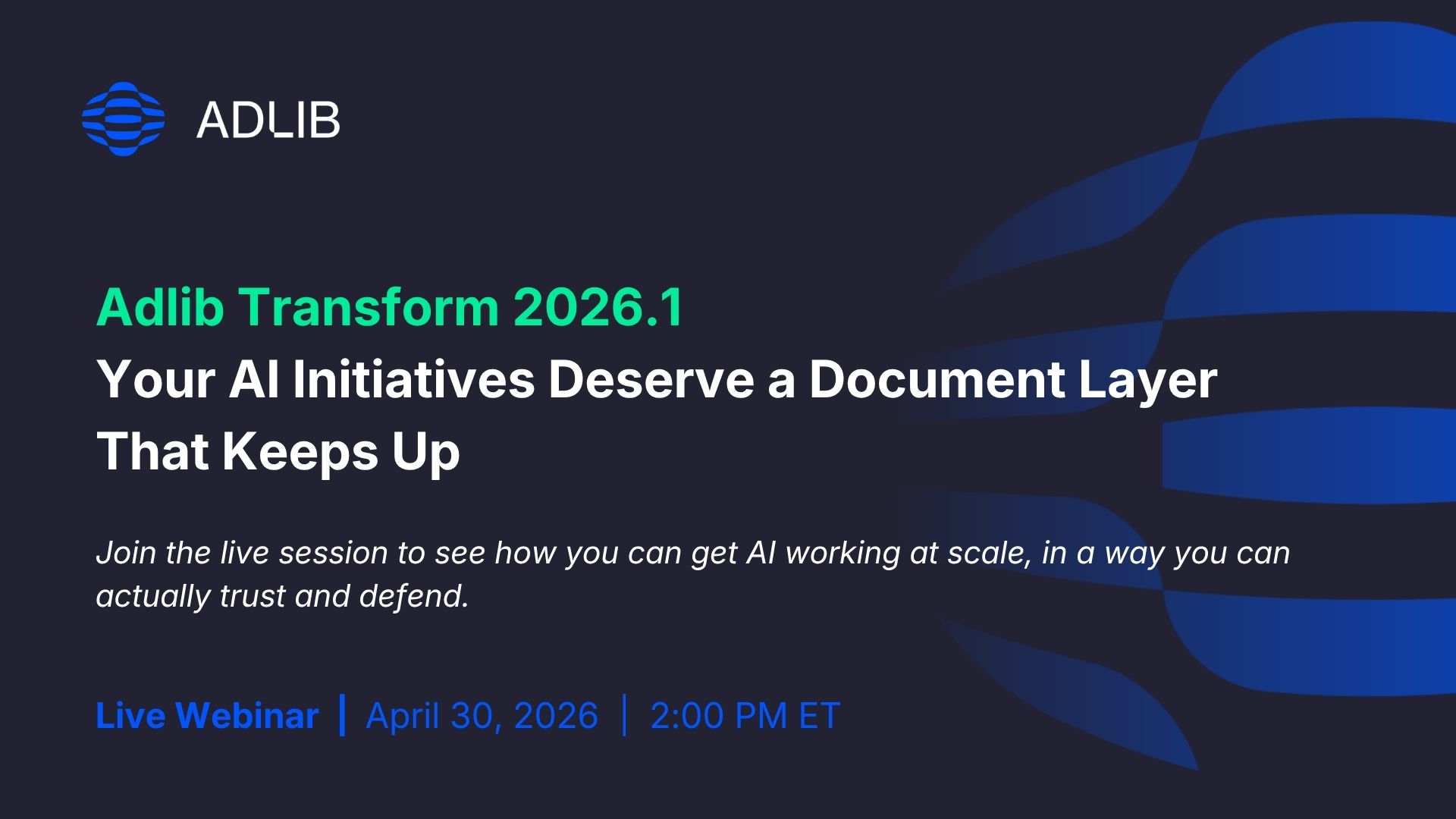 ADLIB

Adlib Transform 2026.1
Your AI Initiatives Deserve a Document Layer That Keeps Up

Join the live session to see how you can get AI working at scale, in a way you can actually trust and defend.

Live Webinar | April 30, 2026 | 2:00 PM ET